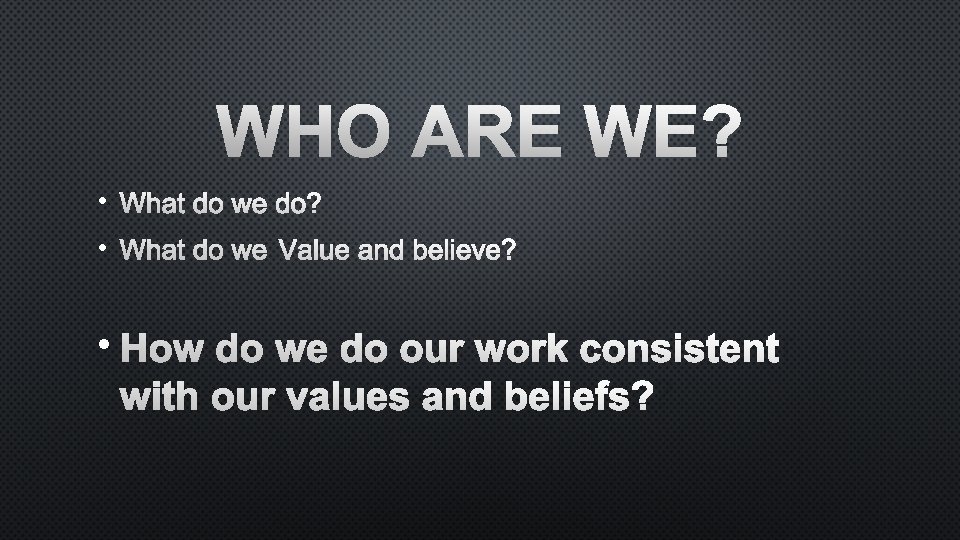 WHO ARE WE?

• What do we do?
• What do we Value and believe?

• How do we do our work consistent with our values and beliefs?